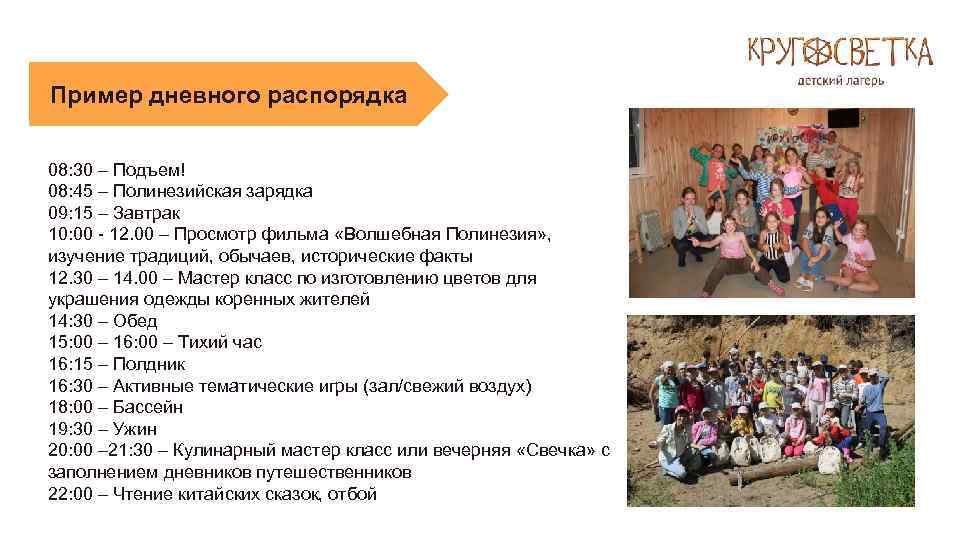 КРУГОСВЕТКА
детский лагерь

Пример дневного распорядка

08:30 – Подъем!
08:45 – Полинезийская зарядка
09:15 – Завтрак
10:00 - 12.00 – Просмотр фильма «Волшебная Полинезия», изучение традиций, обычаев, исторические факты
12.30 – 14.00 – Мастер класс по изготовлению цветов для украшения одежды коренных жителей
14:30 – Обед
15:00 – 16:00 – Тихий час
16:15 – Полдник
16:30 – Активные тематические игры (зал/свежий воздух)
18:00 – Бассейн
19:30 – Ужин
20:00 –21:30 – Кулинарный мастер класс или вечерняя «Свечка» с заполнением дневников путешественников
22:00 – Чтение китайских сказок, отбой